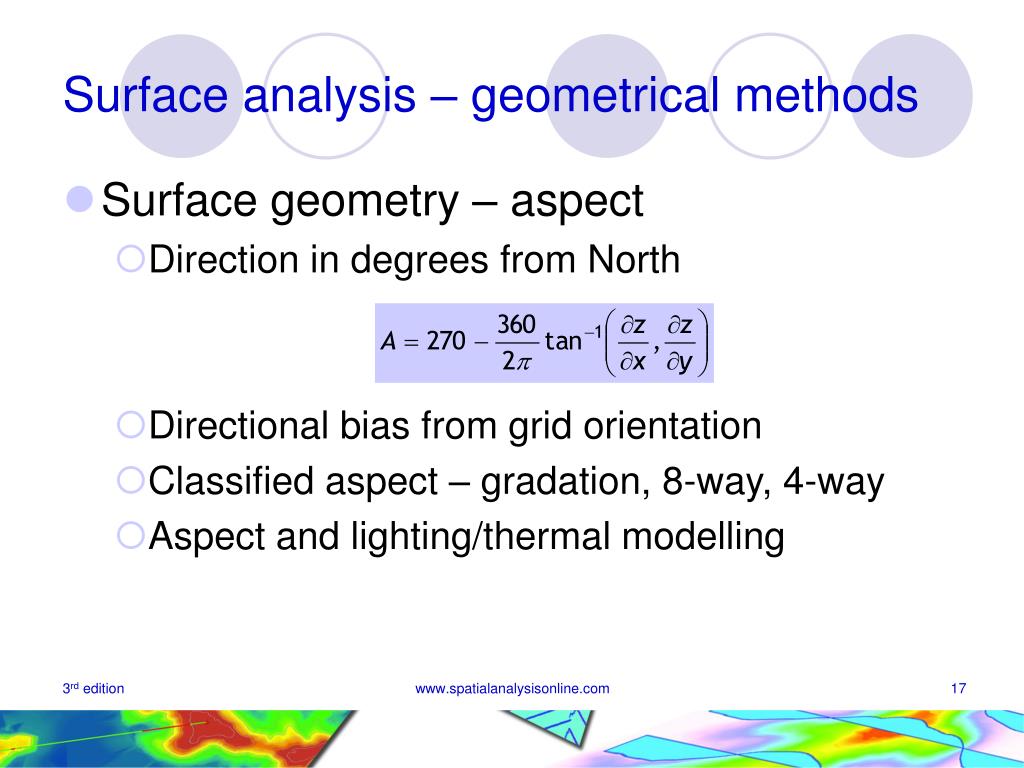 Surface analysis – geometrical methods

Surface geometry – aspect

Direction in degrees from North

$A = 270 - \frac{360}{2\pi} \tan^{-1}\left(\frac{\partial z}{\partial x}, \frac{\partial z}{\partial y}\right)$

Directional bias from grid orientation

Classified aspect – gradation, 8-way, 4-way

Aspect and lighting/thermal modelling

3rd edition

www.spatialanalysisonline.com

17